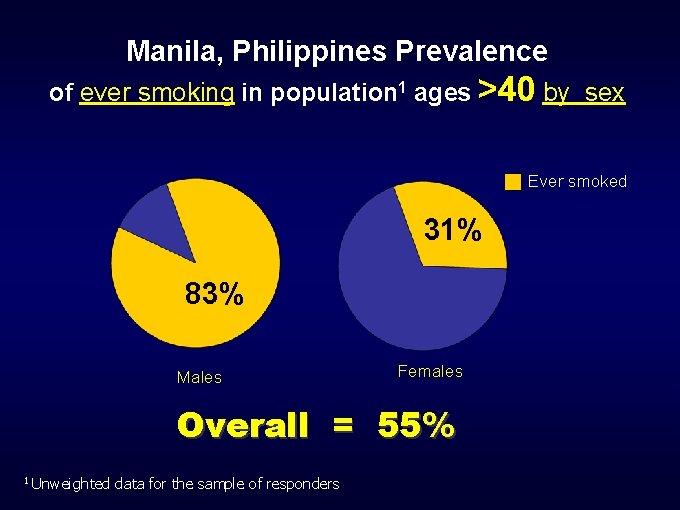 Manila, Philippines Prevalence

of ever smoking in population$^1$ ages >40 by sex

Ever smoked

83%

31%

Males

Females

Overall = 55%

$^1$Unweighted data for the sample of responders